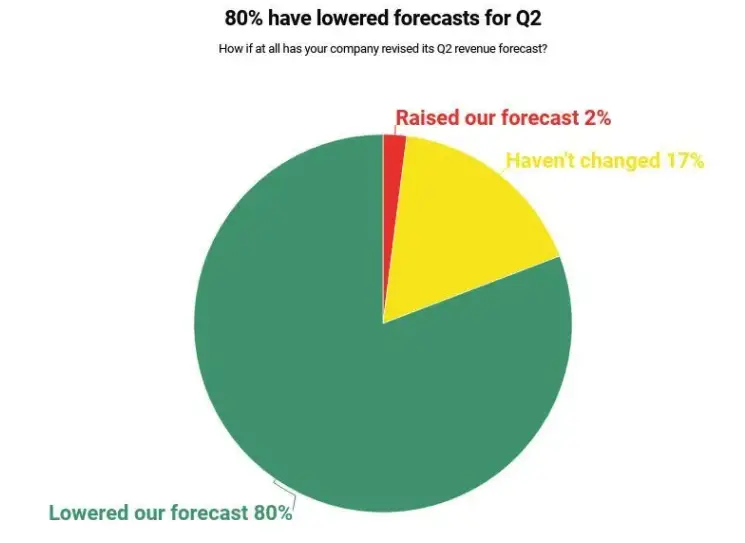 80% have lowered forecasts for Q2

How if at all has your company revised its Q2 revenue forecast?

Raised our forecast 2%

Haven't changed 17%

Lowered our forecast 80%